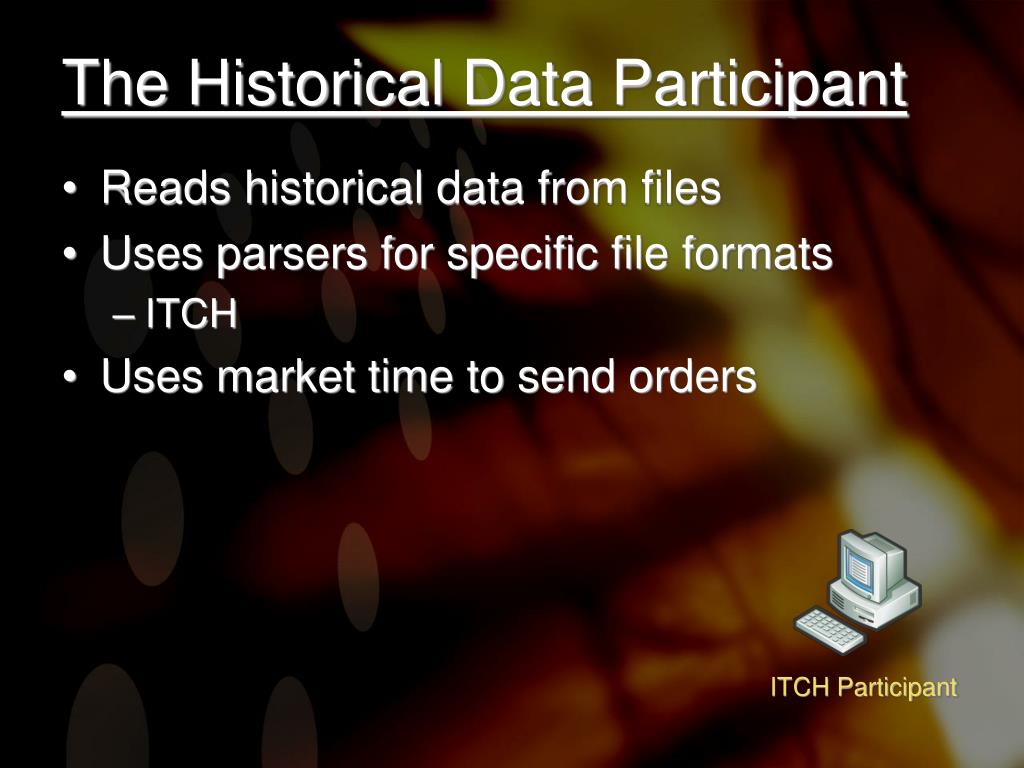 The Historical Data Participant

• Reads historical data from files
• Uses parsers for specific file formats
– ITCH
• Uses market time to send orders

ITCH Participant